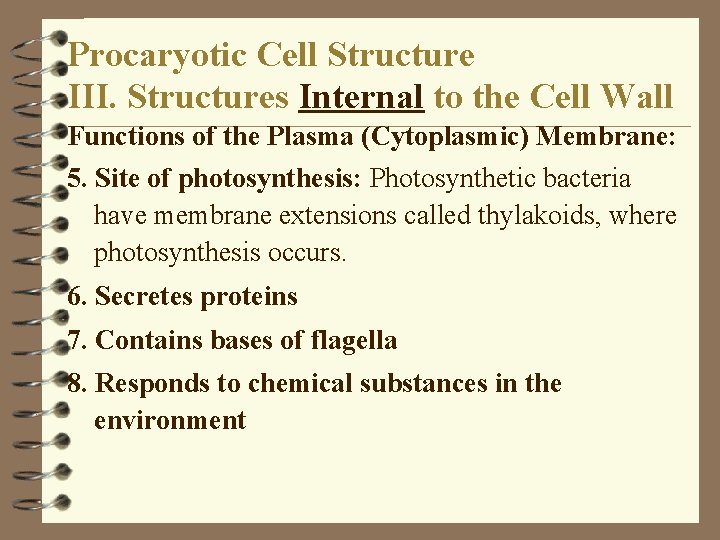 Procaryotic Cell Structure
III. Structures Internal to the Cell Wall

Functions of the Plasma (Cytoplasmic) Membrane:

5. Site of photosynthesis: Photosynthetic bacteria have membrane extensions called thylakoids, where photosynthesis occurs.

6. Secretes proteins

7. Contains bases of flagella

8. Responds to chemical substances in the environment